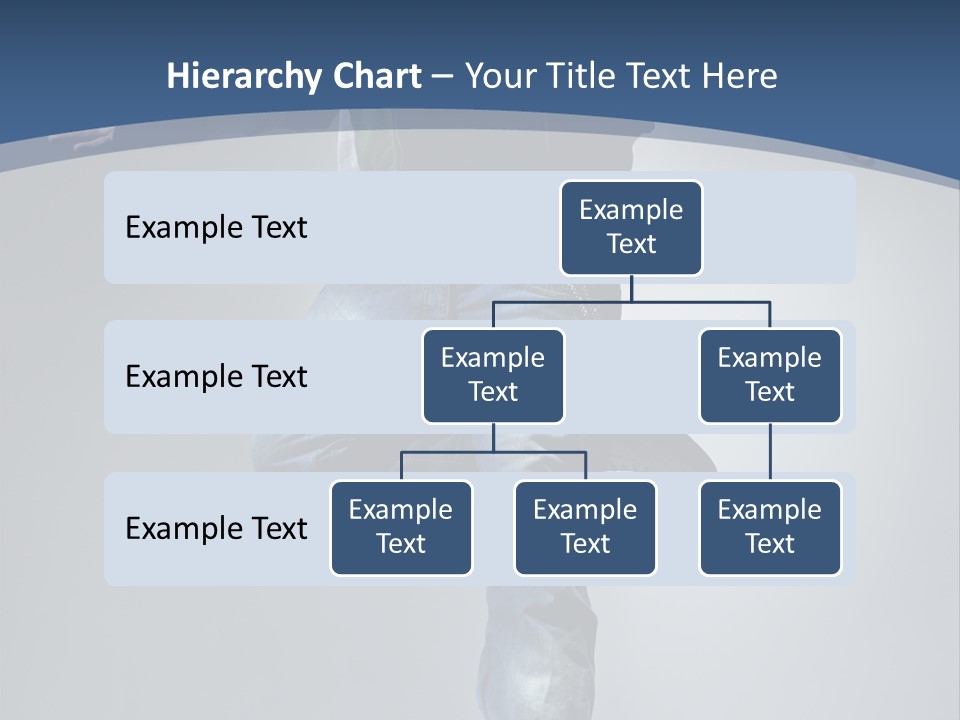 Hierarchy Chart – Your Title Text Here

Example Text

Example Text

Example Text

Example Text

Example Text

Example Text

Example Text

Example Text

Example Text